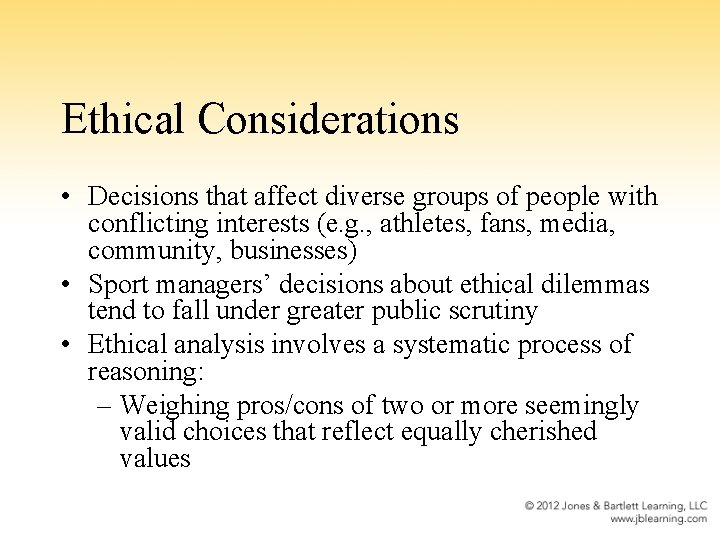 Ethical Considerations

• Decisions that affect diverse groups of people with conflicting interests (e.g., athletes, fans, media, community, businesses)
• Sport managers' decisions about ethical dilemmas tend to fall under greater public scrutiny
• Ethical analysis involves a systematic process of reasoning:
  – Weighing pros/cons of two or more seemingly valid choices that reflect equally cherished values

© 2012 Jones & Bartlett Learning, LLC
www.jblearning.com